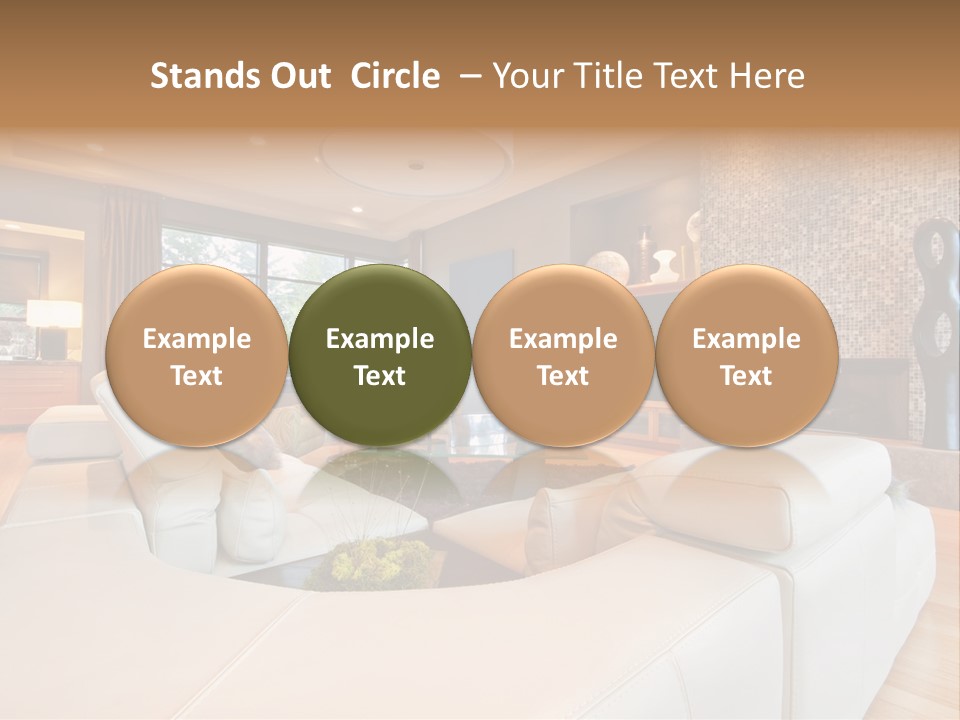 Stands Out Circle – Your Title Text Here

Example Text

Example Text

Example Text

Example Text